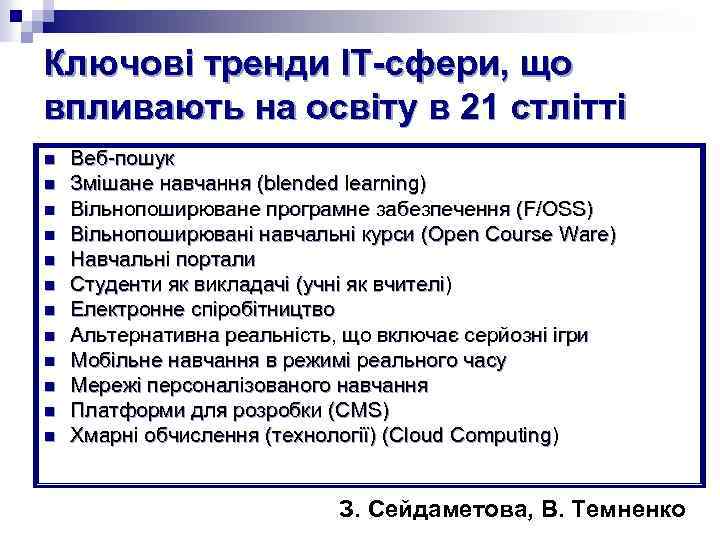 Ключові тренди IT-сфери, що впливають на освіту в 21 стлітті

- Веб-пошук
- Змішане навчання (blended learning)
- Вільнопоширюване програмне забезпечення (F/OSS)
- Вільнопоширювані навчальні курси (Open Course Ware)
- Навчальні портали
- Студенти як викладачі (учні як вчителі)
- Електронне спіробітництво
- Альтернативна реальність, що включає серйозні ігри
- Мобільне навчання в режимі реального часу
- Мережі персоналізованого навчання
- Платформи для розробки (CMS)
- Хмарні обчислення (технології) (Cloud Computing)

З. Сейдаметова, В. Темненко